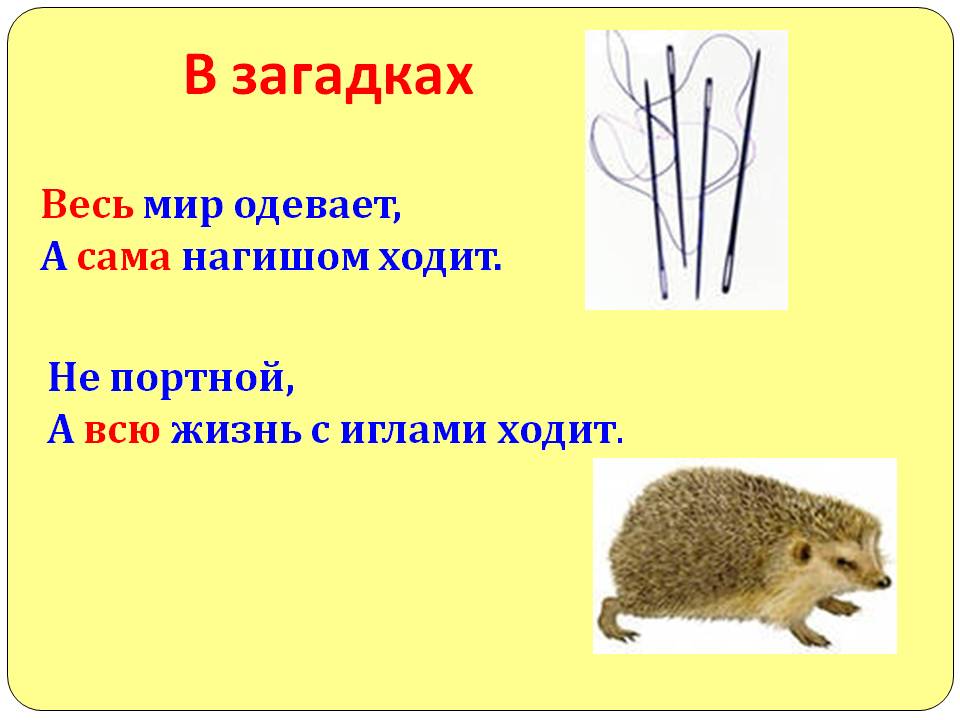 В загадках

Весь мир одевает,
А сама нагишом ходит.

Не портной,
А всю жизнь с иглами ходит.